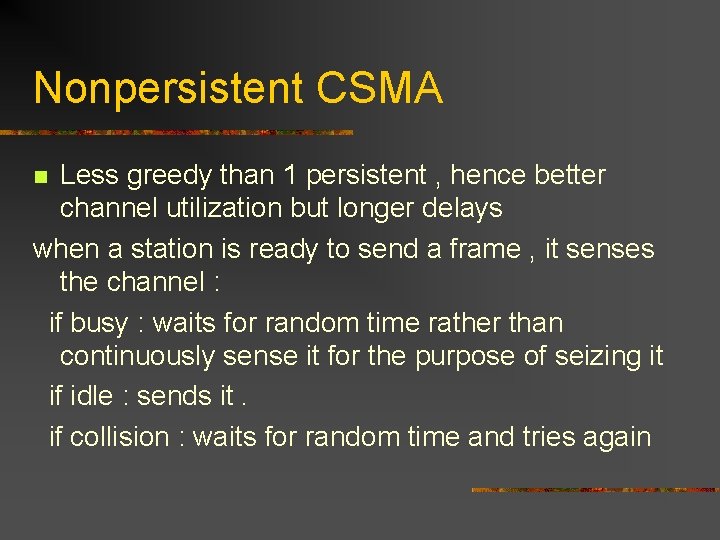 Nonpersistent CSMA

Less greedy than 1 persistent , hence better channel utilization but longer delays

when a station is ready to send a frame , it senses the channel :

if busy : waits for random time rather than continuously sense it for the purpose of seizing it

if idle : sends it .

if collision : waits for random time and tries again